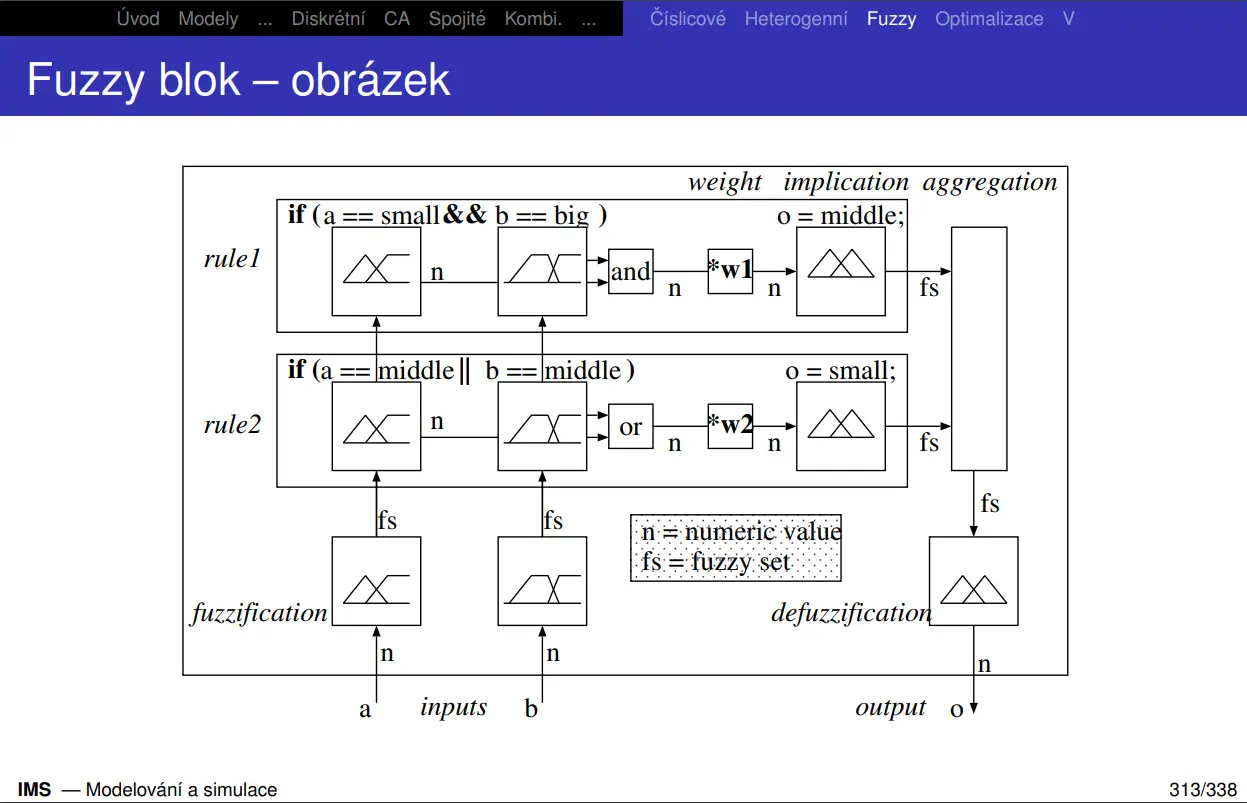 Úvod Modely ... Diskrétní CA Spojité Kombi. ... Číslicové Heterogenní Fuzzy Optimalizace V

Fuzzy blok – obrázek

weight implication aggregation

if (a == small && b == big ) o = middle;

rule1

n

and

n

*w1

n

fs

if (a == middle || b == middle ) o = small;

rule2

n

or

n

*w2

n

fs

fs

fs

fs

n = numeric value
fs = fuzzy set

fuzzification

defuzzification

n

n

n

a inputs b

output o

IMS — Modelování a simulace

313/338